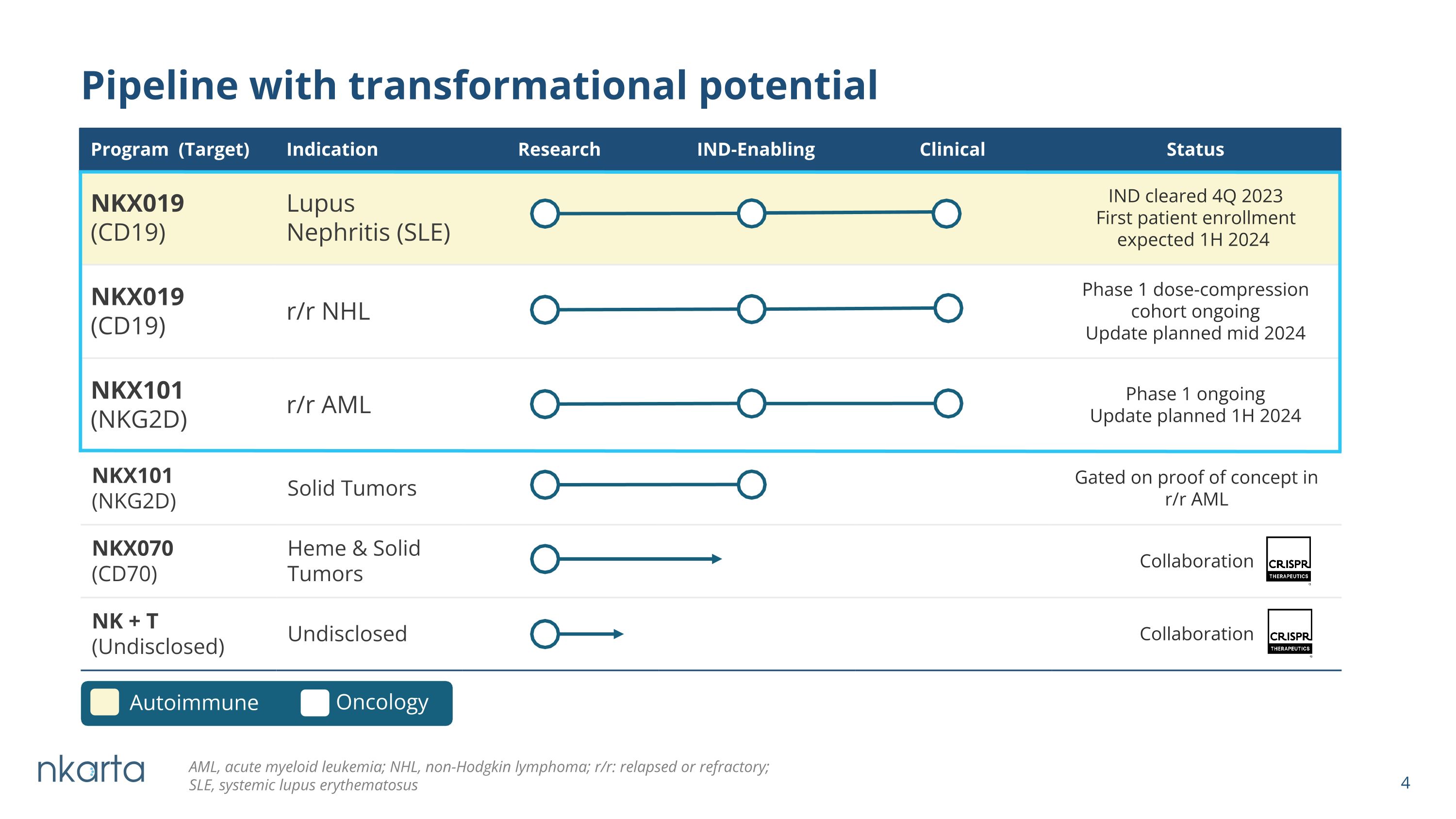 Pipeline with transformational potential

| Program (Target) | Indication | Research | IND-Enabling | Clinical | Status |
|---|---|---|---|---|---|
| NKX019 (CD19) | Lupus Nephritis (SLE) | | | | IND cleared 4Q 2023 First patient enrollment expected 1H 2024 |
| NKX019 (CD19) | r/r NHL | | | | Phase 1 dose-compression cohort ongoing Update planned mid 2024 |
| NKX101 (NKG2D) | r/r AML | | | | Phase 1 ongoing Update planned 1H 2024 |
| NKX101 (NKG2D) | Solid Tumors | | | | Gated on proof of concept in r/r AML |
| NKX070 (CD70) | Heme & Solid Tumors | | | | Collaboration CRISPR THERAPEUTICS |
| NK + T (Undisclosed) | Undisclosed | | | | Collaboration CRISPR THERAPEUTICS |

Autoimmune Oncology

nkarta

AML, acute myeloid leukemia; NHL, non-Hodgkin lymphoma; r/r: relapsed or refractory; SLE, systemic lupus erythematosus

4